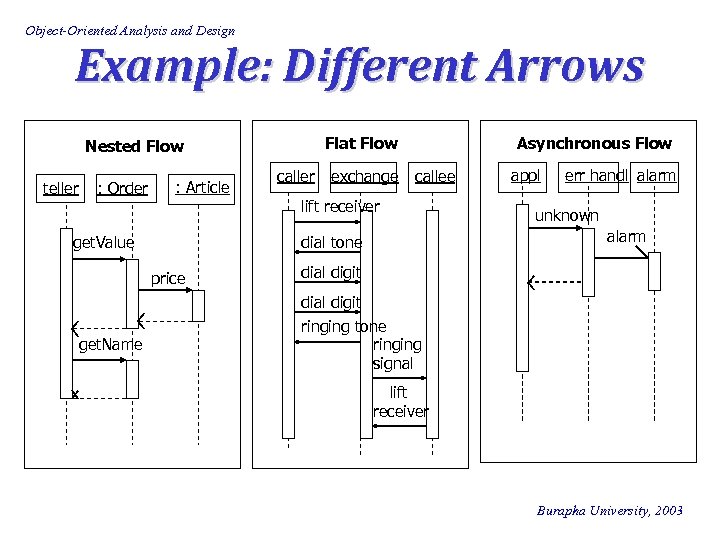 Object-Oriented Analysis and Design

Example: Different Arrows

Nested Flow

teller

: Order

: Article

getValue

price

getName

Flat Flow

caller

exchange

callee

lift receiver

dial tone

dial digit

dial digit

ringing tone

ringing signal

lift receiver

Asynchronous Flow

appl

err handl

alarm

unknown

alarm

Burapha University, 2003